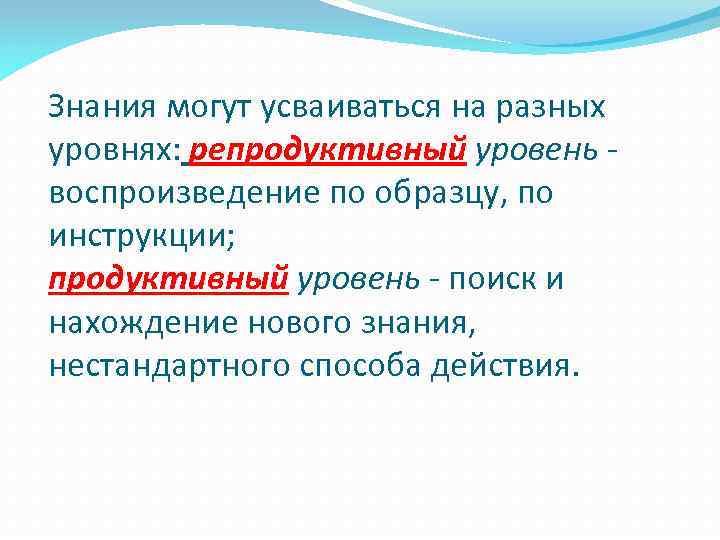 Знания могут усваиваться на разных уровнях: репродуктивный уровень - воспроизведение по образцу, по инструкции;
продуктивный уровень - поиск и нахождение нового знания, нестандартного способа действия.